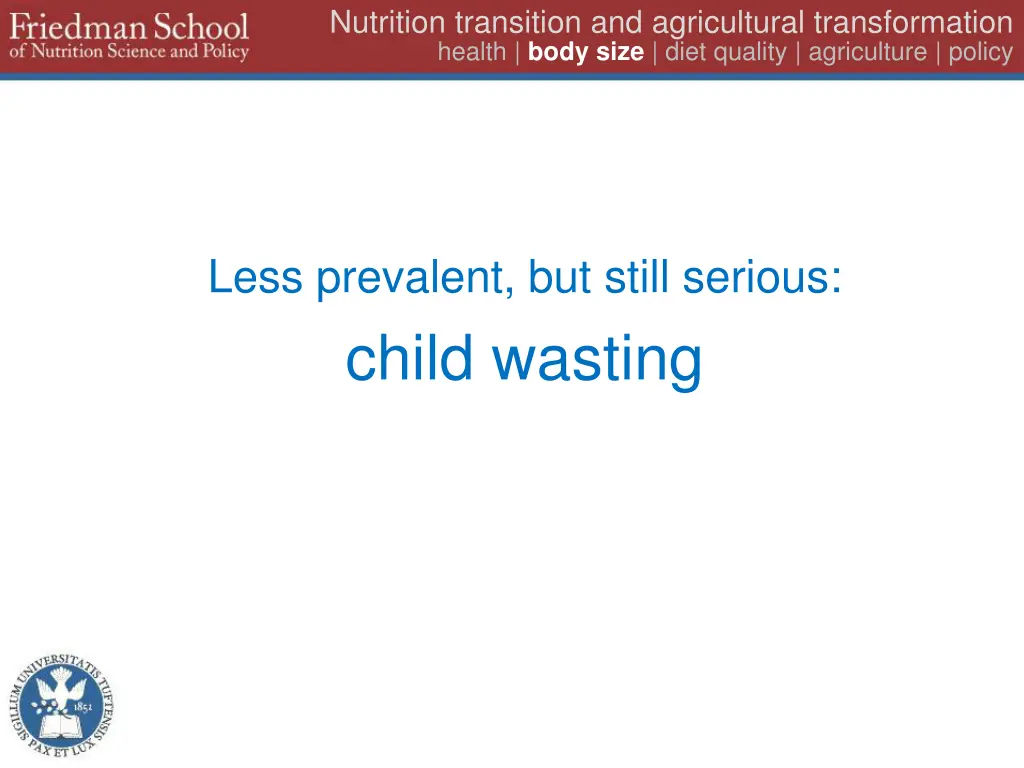 Friedman School
of Nutrition Science and Policy

Nutrition transition and agricultural transformation
health | body size | diet quality | agriculture | policy

Less prevalent, but still serious:

child wasting

SIGILLUM UNIVERSITATIS TUFTENSIS
PAX ET LUX
1852